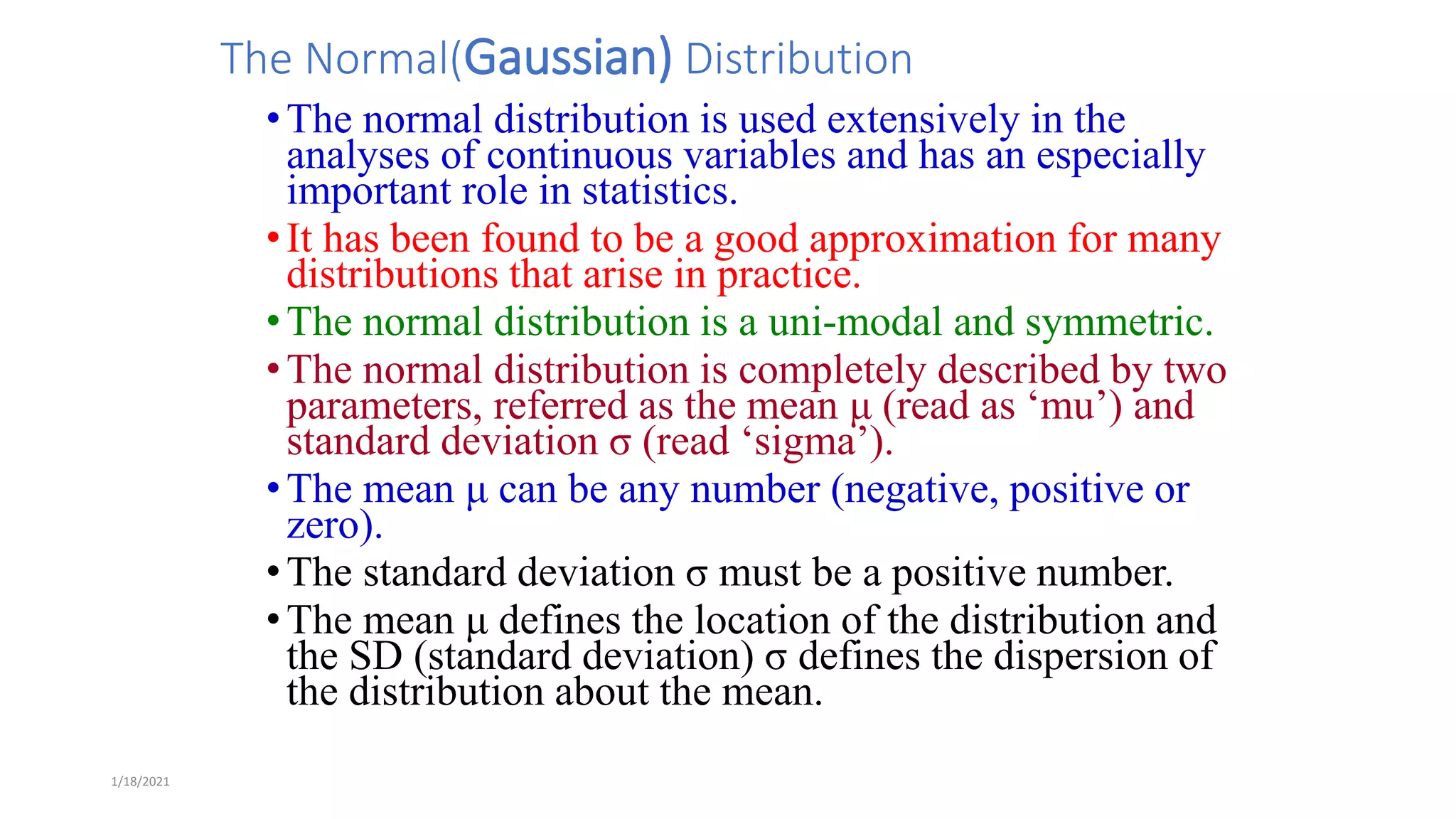 The Normal(Gaussian) Distribution

• The normal distribution is used extensively in the analyses of continuous variables and has an especially important role in statistics.

• It has been found to be a good approximation for many distributions that arise in practice.

• The normal distribution is a uni-modal and symmetric.

• The normal distribution is completely described by two parameters, referred as the mean μ (read as ‘mu’) and standard deviation σ (read ‘sigma’).

• The mean μ can be any number (negative, positive or zero).

• The standard deviation σ must be a positive number.

• The mean μ defines the location of the distribution and the SD (standard deviation) σ defines the dispersion of the distribution about the mean.

1/18/2021